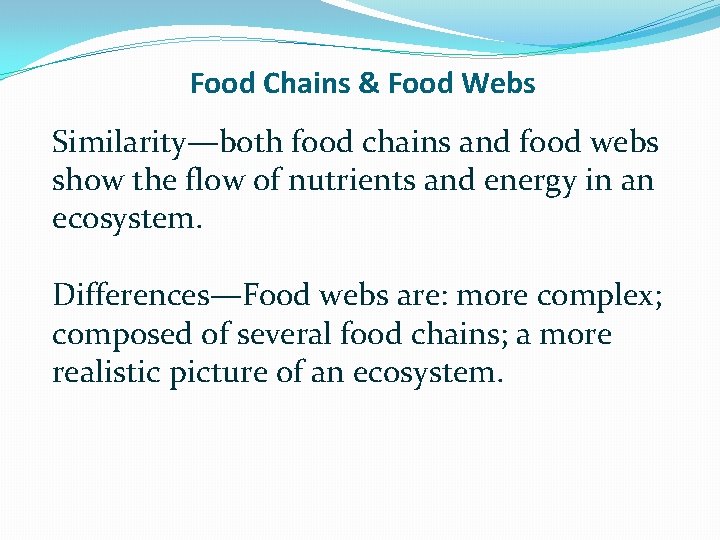 Food Chains & Food Webs

Similarity—both food chains and food webs show the flow of nutrients and energy in an ecosystem.

Differences—Food webs are: more complex; composed of several food chains; a more realistic picture of an ecosystem.